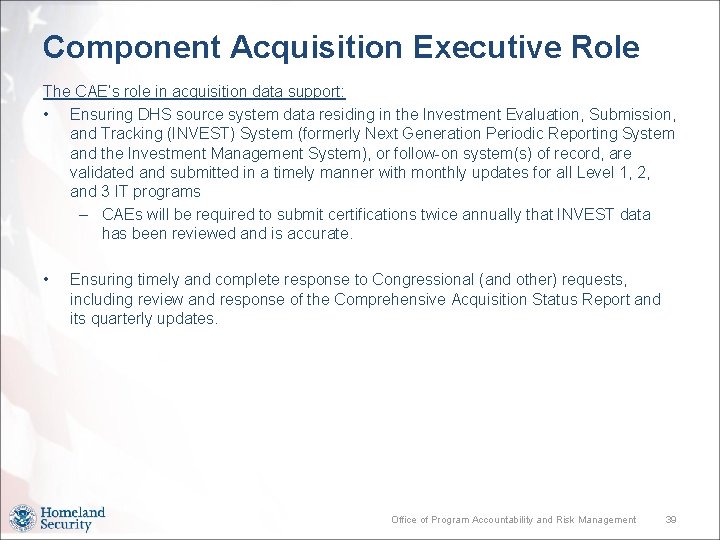 Component Acquisition Executive Role

The CAE's role in acquisition data support:

• Ensuring DHS source system data residing in the Investment Evaluation, Submission, and Tracking (INVEST) System (formerly Next Generation Periodic Reporting System and the Investment Management System), or follow-on system(s) of record, are validated and submitted in a timely manner with monthly updates for all Level 1, 2, and 3 IT programs

– CAEs will be required to submit certifications twice annually that INVEST data has been reviewed and is accurate.

• Ensuring timely and complete response to Congressional (and other) requests, including review and response of the Comprehensive Acquisition Status Report and its quarterly updates.

Homeland Security

Office of Program Accountability and Risk Management 39